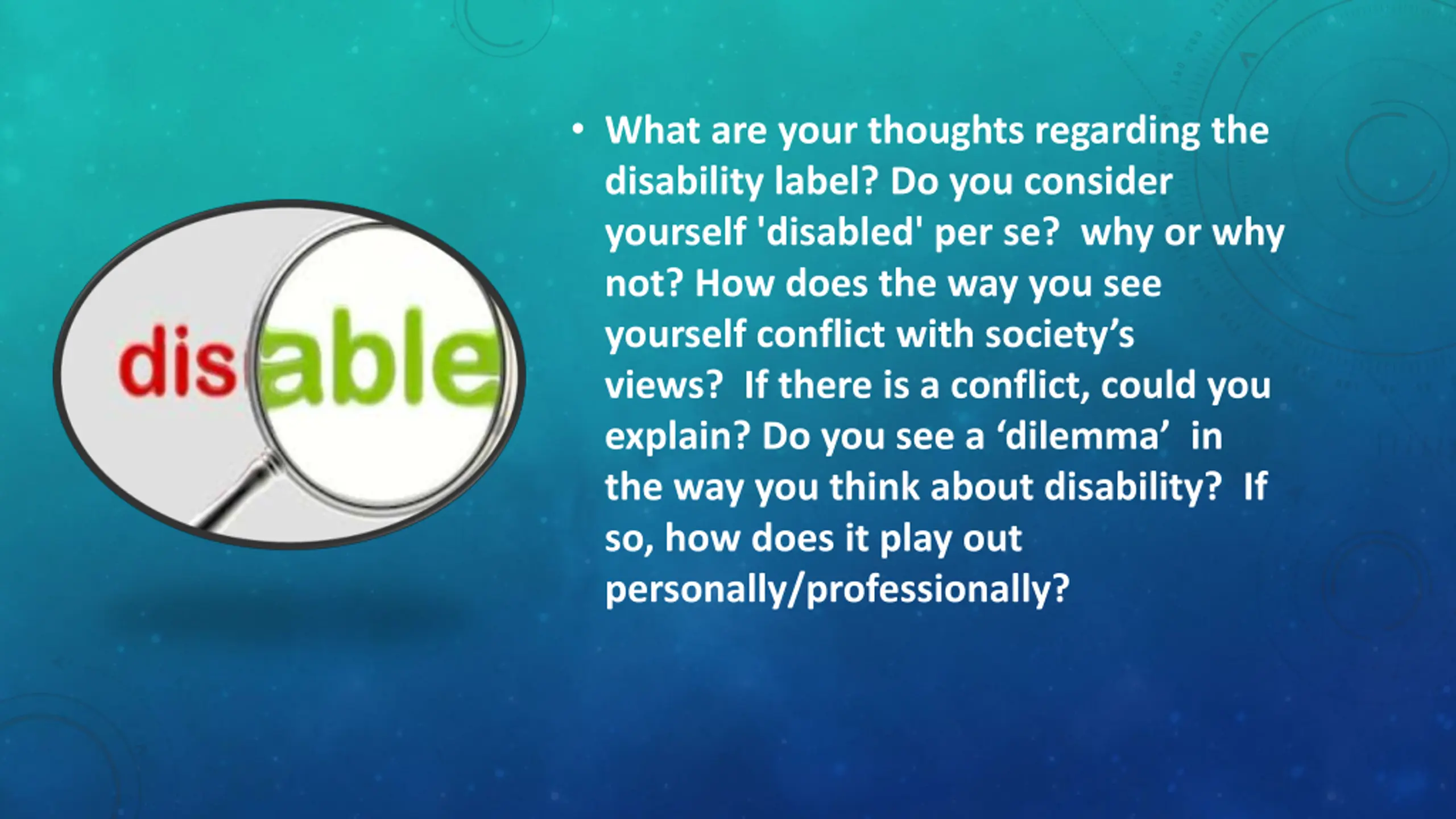 disable

• What are your thoughts regarding the disability label? Do you consider yourself 'disabled' per se? why or why not? How does the way you see yourself conflict with society’s views? If there is a conflict, could you explain? Do you see a ‘dilemma’ in the way you think about disability? If so, how does it play out personally/professionally?